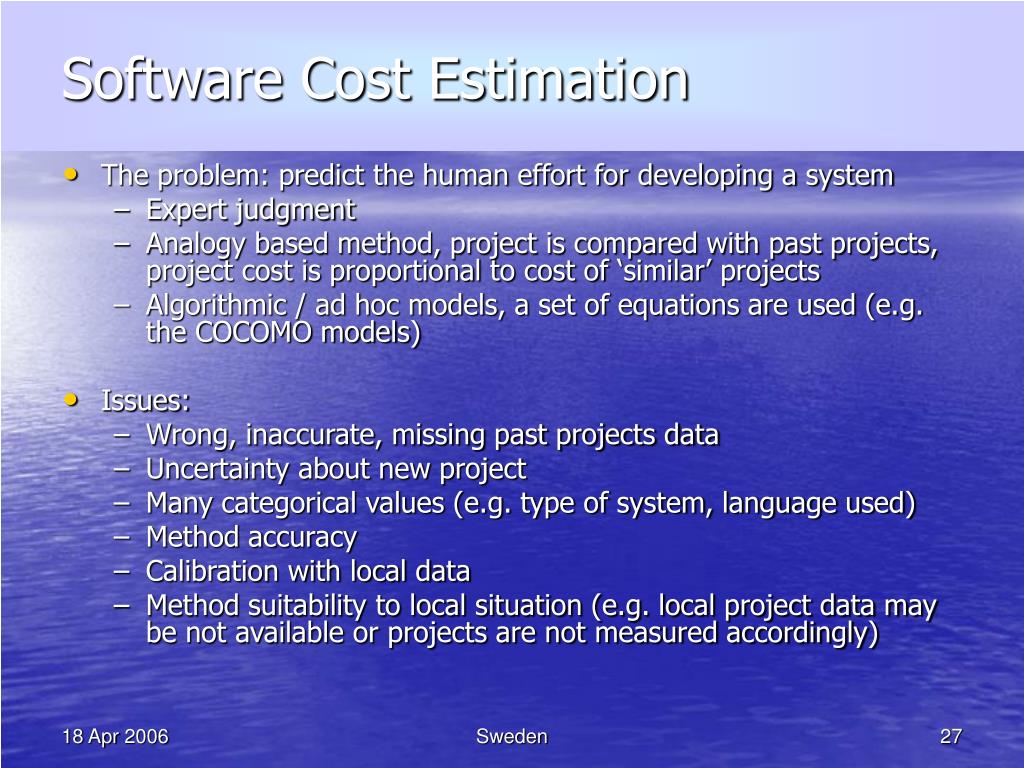 Software Cost Estimation

• The problem: predict the human effort for developing a system
  – Expert judgment
  – Analogy based method, project is compared with past projects, project cost is proportional to cost of ‘similar’ projects
  – Algorithmic / ad hoc models, a set of equations are used (e.g. the COCOMO models)

• Issues:
  – Wrong, inaccurate, missing past projects data
  – Uncertainty about new project
  – Many categorical values (e.g. type of system, language used)
  – Method accuracy
  – Calibration with local data
  – Method suitability to local situation (e.g. local project data may be not available or projects are not measured accordingly)

18 Apr 2006

Sweden

27